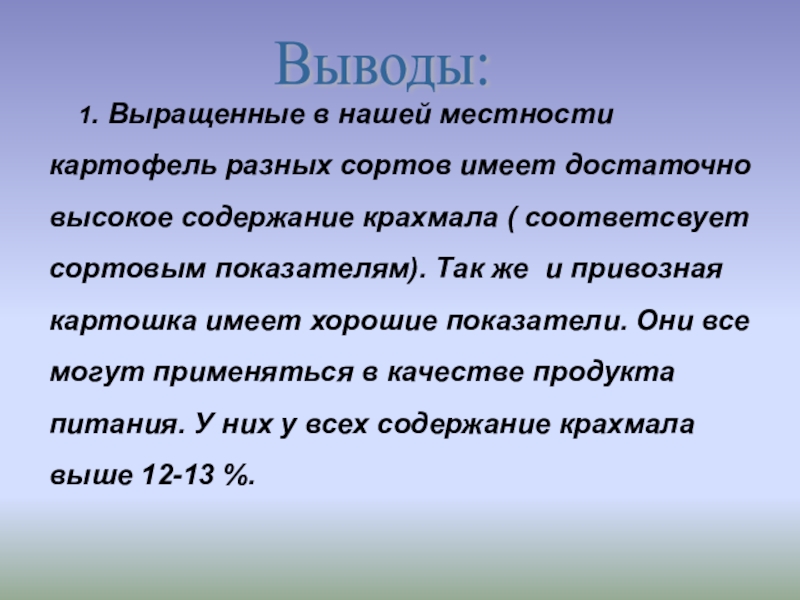 Выводы:

1. Выращенные в нашей местности картофель разных сортов имеет достаточно высокое содержание крахмала ( соответсвует сортовым показателям). Так же и привозная картошка имеет хорошие показатели. Они все могут применяться в качестве продукта питания. У них у всех содержание крахмала выше 12-13 %.